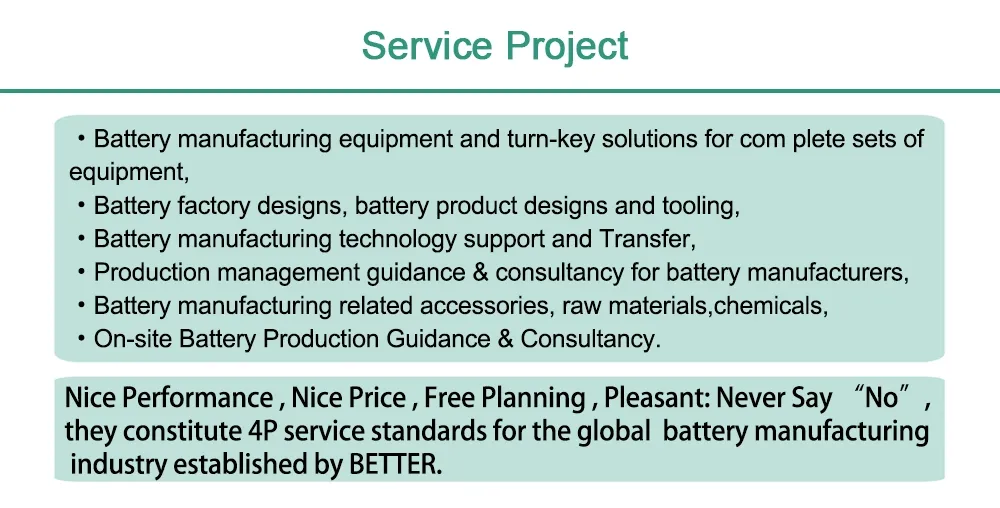 Service Project

• Battery manufacturing equipment and turn-key solutions for com plete sets of equipment,
• Battery factory designs, battery product designs and tooling,
• Battery manufacturing technology support and Transfer,
• Production management guidance & consultancy for battery manufacturers,
• Battery manufacturing related accessories, raw materials,chemicals,
• On-site Battery Production Guidance & Consultancy.

Nice Performance , Nice Price , Free Planning , Pleasant: Never Say “No”, they constitute 4P service standards for the global battery manufacturing industry established by BETTER.